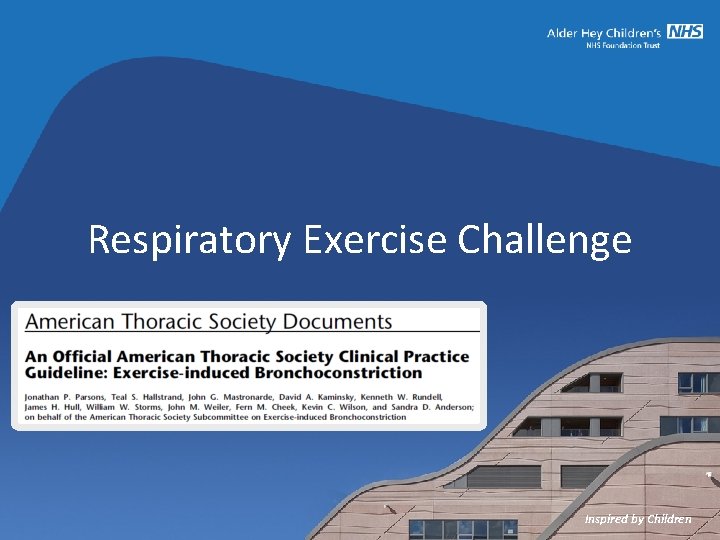 Alder Hey Children's NHS
NHS Foundation Trust

Respiratory Exercise Challenge

American Thoracic Society Documents

An Official American Thoracic Society Clinical Practice Guideline: Exercise-induced Bronchoconstriction

Jonathan P. Parsons, Teal S. Hallstrand, John G. Mastronarde, David A. Kaminsky, Kenneth W. Rundell, James H. Hull, William W. Storms, John M. Weiler, Fern M. Cheek, Kevin C. Wilson, and Sandra D. Anderson; on behalf of the American Thoracic Society Subcommittee on Exercise-induced Bronchoconstriction

Inspired by Children